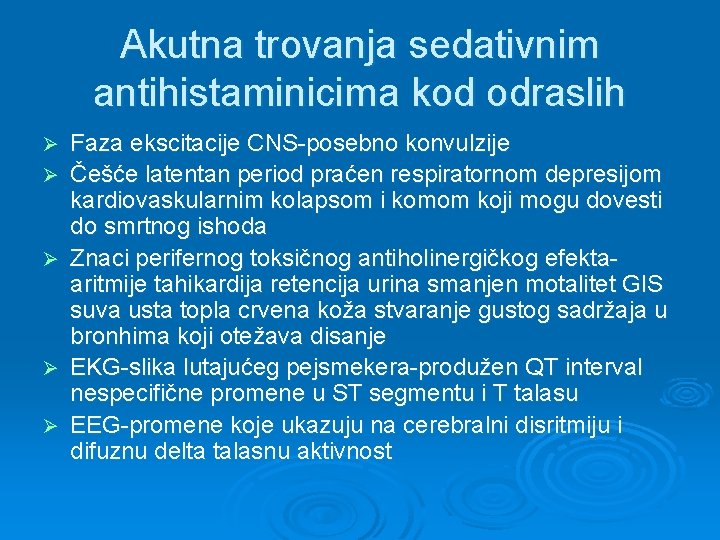 Akutna trovanja sedativnim antihistaminicima kod odraslih

➢ Faza ekscitacije CNS-posebno konvulzije

➢ Češće latentan period praćen respiratornom depresijom kardiovaskularnim kolapsom i komom koji mogu dovesti do smrtnog ishoda

➢ Znaci perifernog toksičnog antiholinergičkog efekta-aritmije tahikardija retencija urina smanjen motalitet GIS suva usta topla crvena koža stvaranje gustog sadržaja u bronhima koji otežava disanje

➢ EKG-slika lutajućeg pejsmekera-produžen QT interval nespecifične promene u ST segmentu i T talasu

➢ EEG-promene koje ukazuju na cerebralni disritmiju i difuznu delta talasnu aktivnost